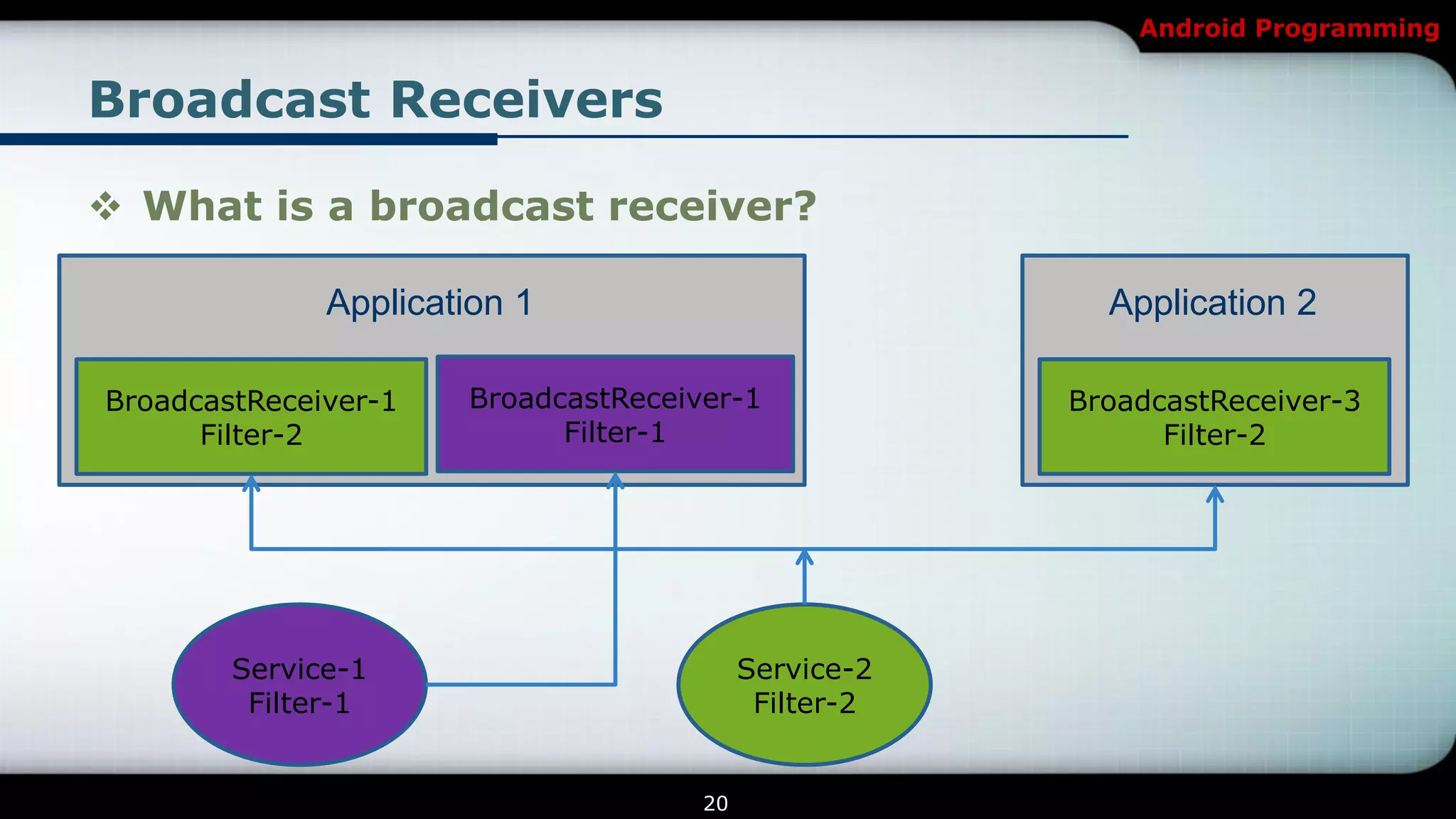 Android Programming

Broadcast Receivers

❖ What is a broadcast receiver?

Application 1

BroadcastReceiver-1
Filter-2

BroadcastReceiver-1
Filter-1

Application 2

BroadcastReceiver-3
Filter-2

Service-1
Filter-1

Service-2
Filter-2

20